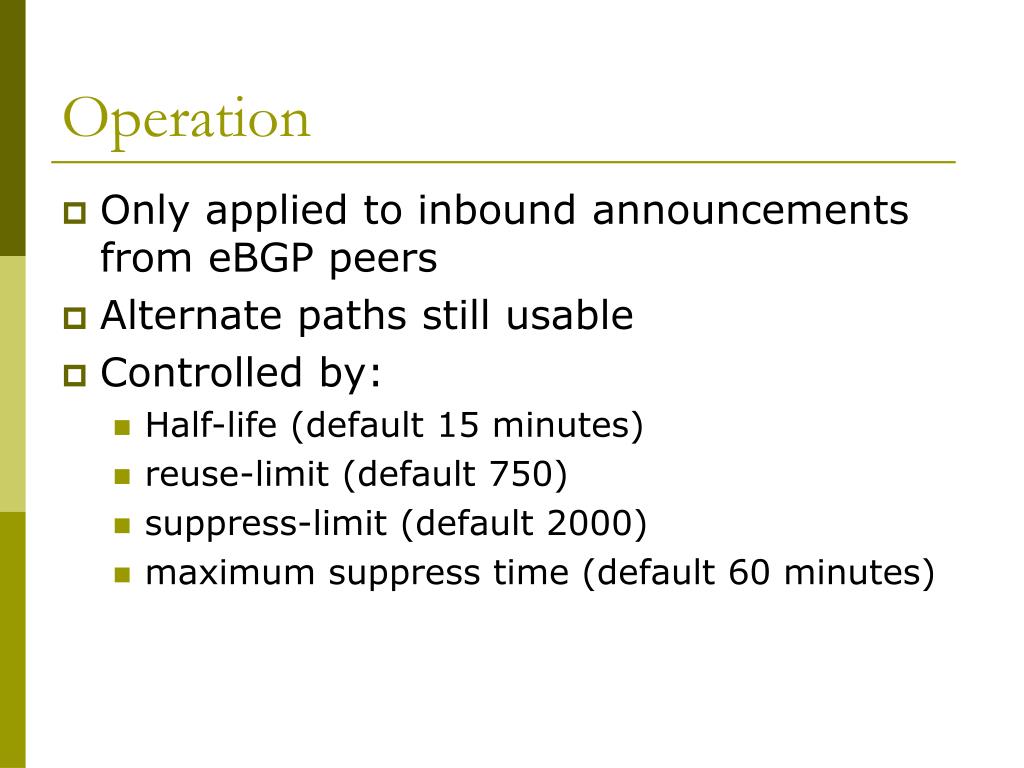 Operation

Only applied to inbound announcements from eBGP peers

Alternate paths still usable

Controlled by:

Half-life (default 15 minutes)

reuse-limit (default 750)

suppress-limit (default 2000)

maximum suppress time (default 60 minutes)